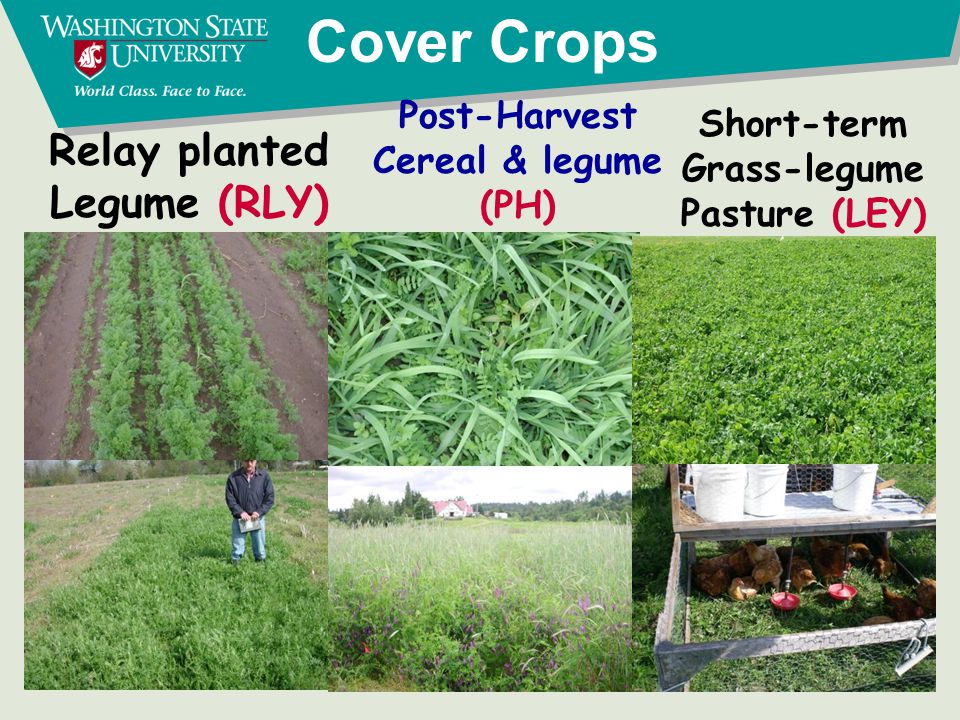 WASHINGTON STATE UNIVERSITY
World Class. Face to Face.

Cover Crops

Relay planted Legume (RLY)

Post-Harvest Cereal & legume (PH)

Short-term Grass-legume Pasture (LEY)